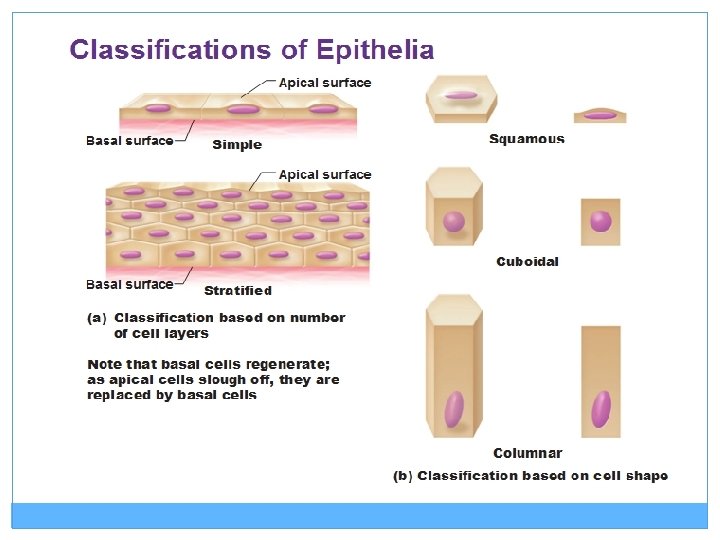 Classifications of Epithelia

Apical surface

Basal surface

Simple

Apical surface

Basal surface

Stratified

(a) Classification based on number of cell layers

Note that basal cells regenerate; as apical cells slough off, they are replaced by basal cells

Squamous

Cuboidal

Columnar

(b) Classification based on cell shape